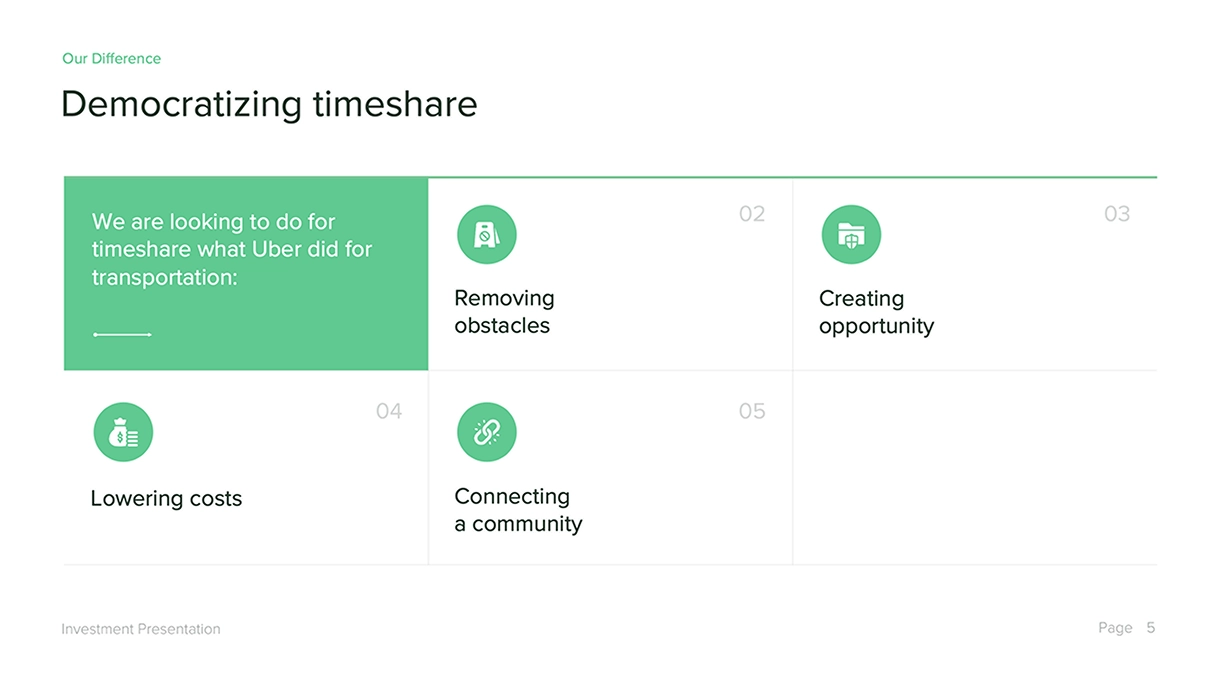 Our Difference

Democratizing timeshare

We are looking to do for timeshare what Uber did for transportation:

02

Removing obstacles

03

Creating opportunity

04

Lowering costs

05

Connecting a community

Investment Presentation

Page 5